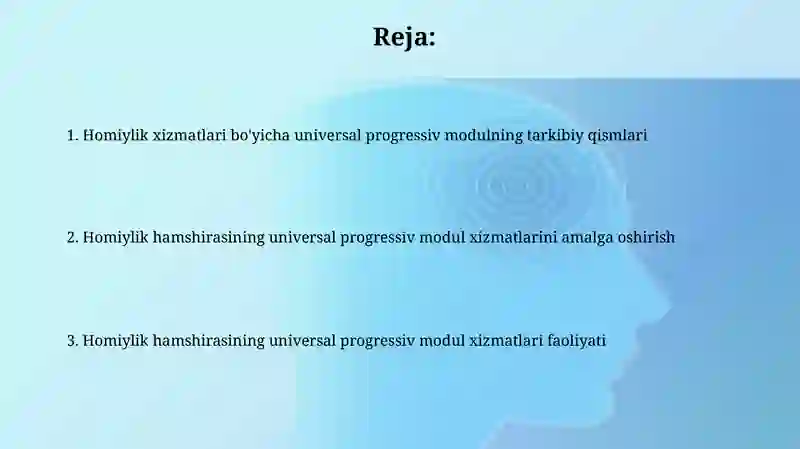 Reja:

1. Homiylik xizmatlari bo'yicha universal progressiv modulning tarkibiy qismlari

2. Homiylik hamshirasining universal progressiv modul xizmatlarini amalga oshirish

3. Homiylik hamshirasining universal progressiv modul xizmatlari faoliyati